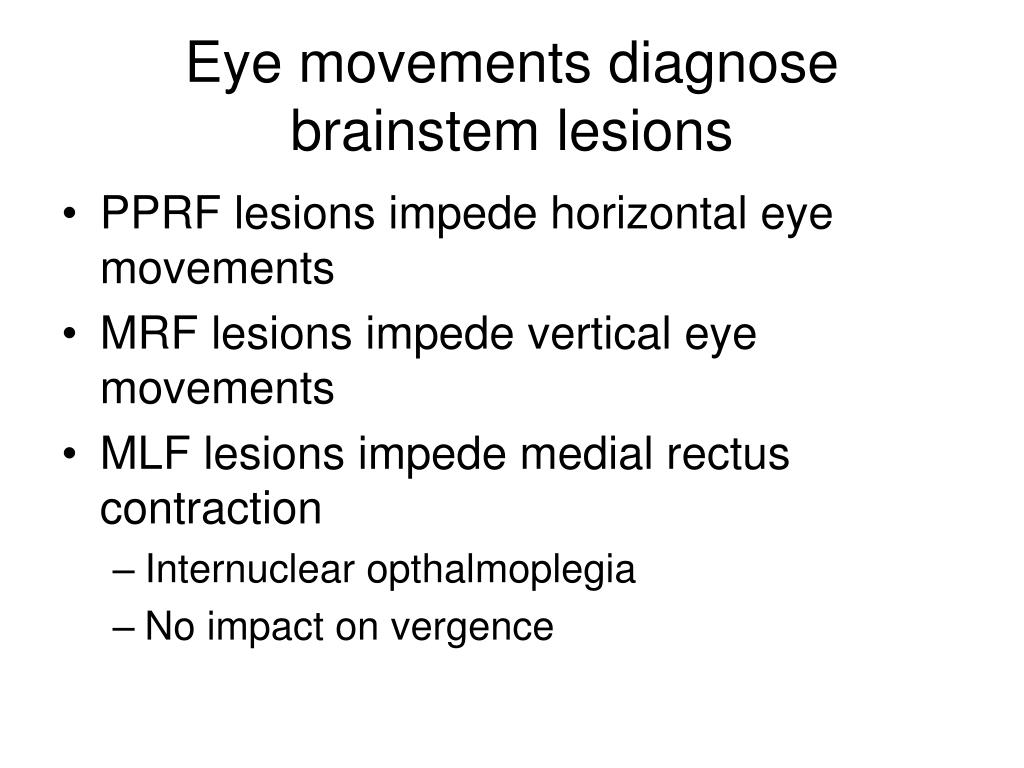 Eye movements diagnose brainstem lesions

• PPRF lesions impede horizontal eye movements
• MRF lesions impede vertical eye movements
• MLF lesions impede medial rectus contraction
  – Internuclear opthalmoplegia
  – No impact on vergence